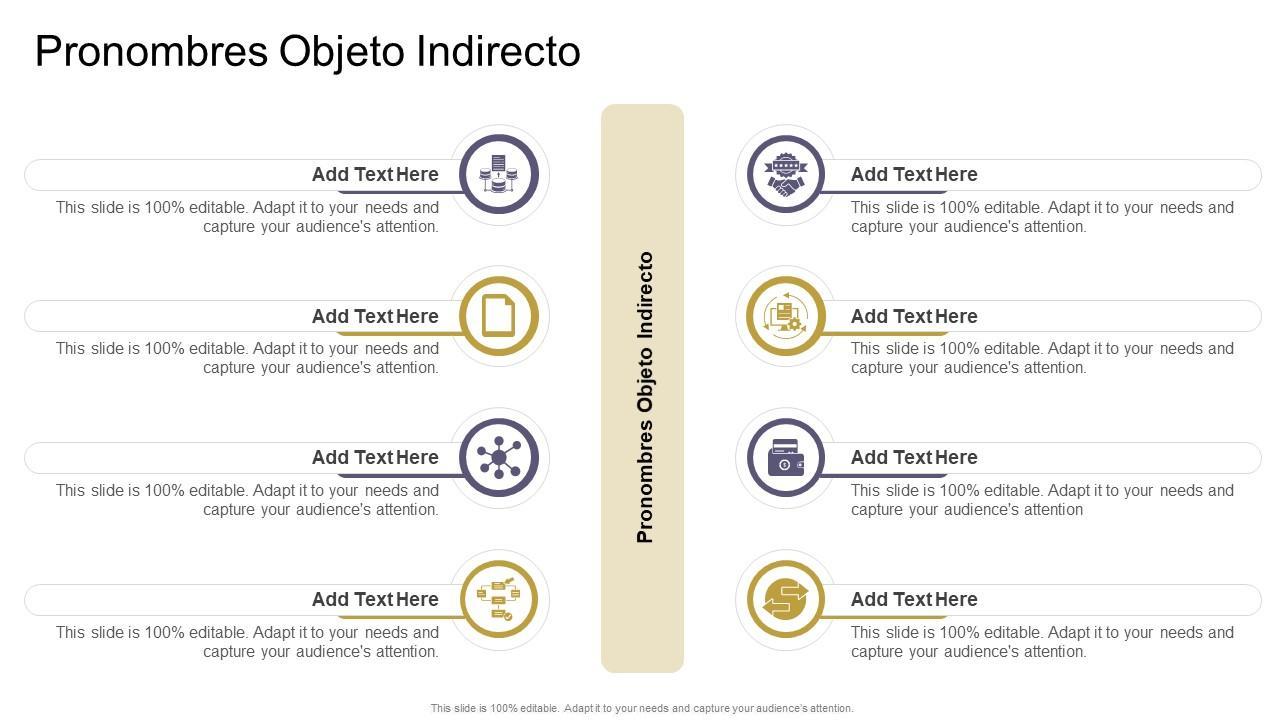 Pronombres Objeto Indirecto

Add Text Here
This slide is 100% editable. Adapt it to your needs and capture your audience's attention.

Add Text Here
This slide is 100% editable. Adapt it to your needs and capture your audience's attention.

Add Text Here
This slide is 100% editable. Adapt it to your needs and capture your audience's attention.

Add Text Here
This slide is 100% editable. Adapt it to your needs and capture your audience's attention.

Pronombres Objeto Indirecto

Add Text Here
This slide is 100% editable. Adapt it to your needs and capture your audience's attention.

Add Text Here
This slide is 100% editable. Adapt it to your needs and capture your audience's attention.

Add Text Here
This slide is 100% editable. Adapt it to your needs and capture your audience's attention

Add Text Here
This slide is 100% editable. Adapt it to your needs and capture your audience's attention.

This slide is 100% editable. Adapt it to your needs and capture your audience's attention.